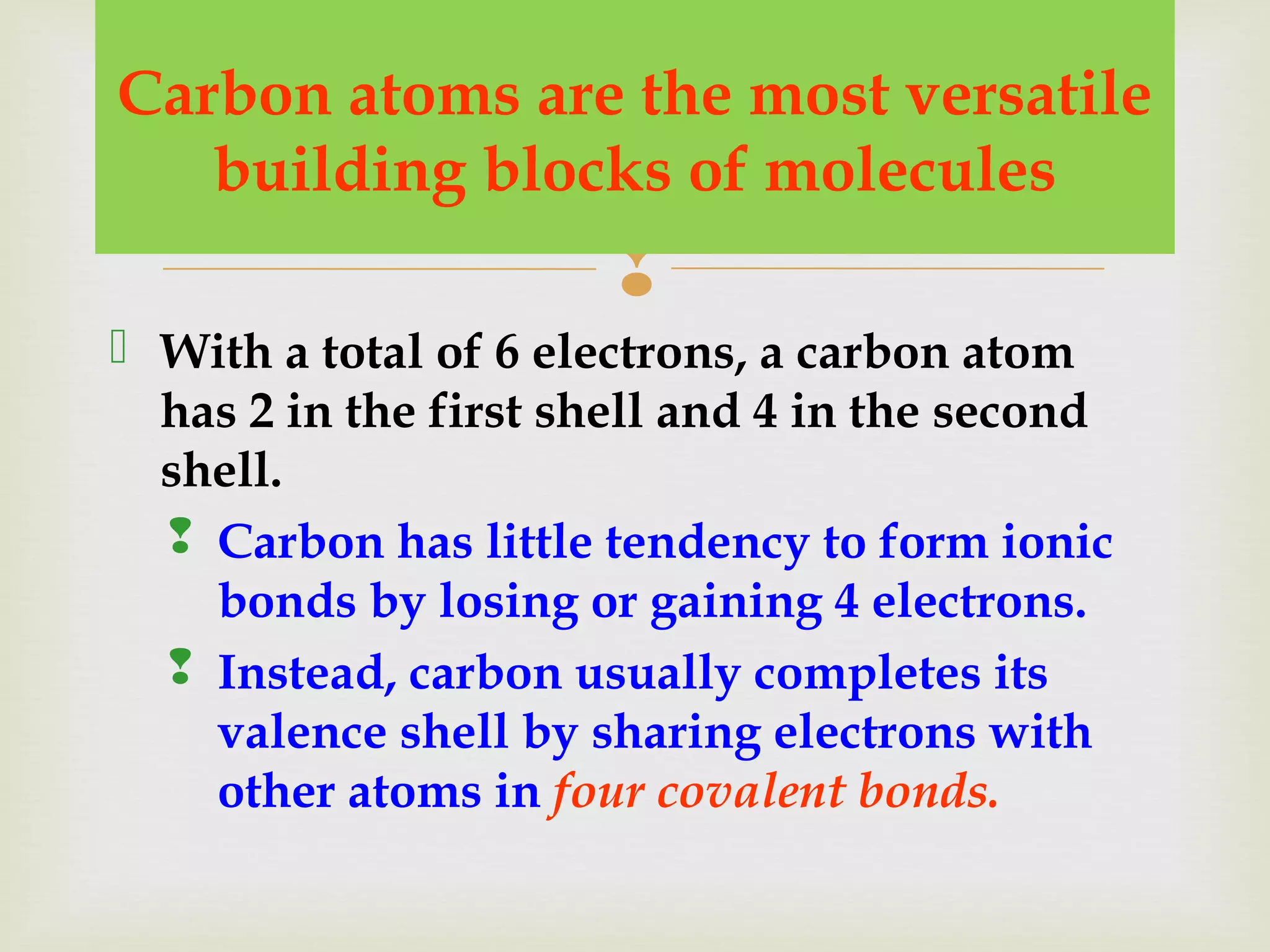 Carbon atoms are the most versatile building blocks of molecules

With a total of 6 electrons, a carbon atom has 2 in the first shell and 4 in the second shell.

Carbon has little tendency to form ionic bonds by losing or gaining 4 electrons.

Instead, carbon usually completes its valence shell by sharing electrons with other atoms in four covalent bonds.